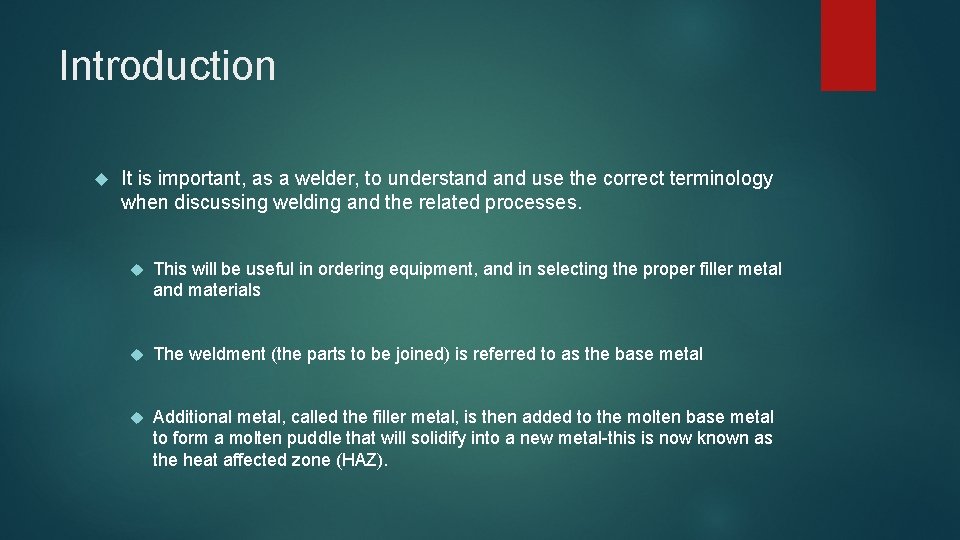 Introduction

It is important, as a welder, to understand and use the correct terminology when discussing welding and the related processes.

This will be useful in ordering equipment, and in selecting the proper filler metal and materials

The weldment (the parts to be joined) is referred to as the base metal

Additional metal, called the filler metal, is then added to the molten base metal to form a molten puddle that will solidify into a new metal-this is now known as the heat affected zone (HAZ).